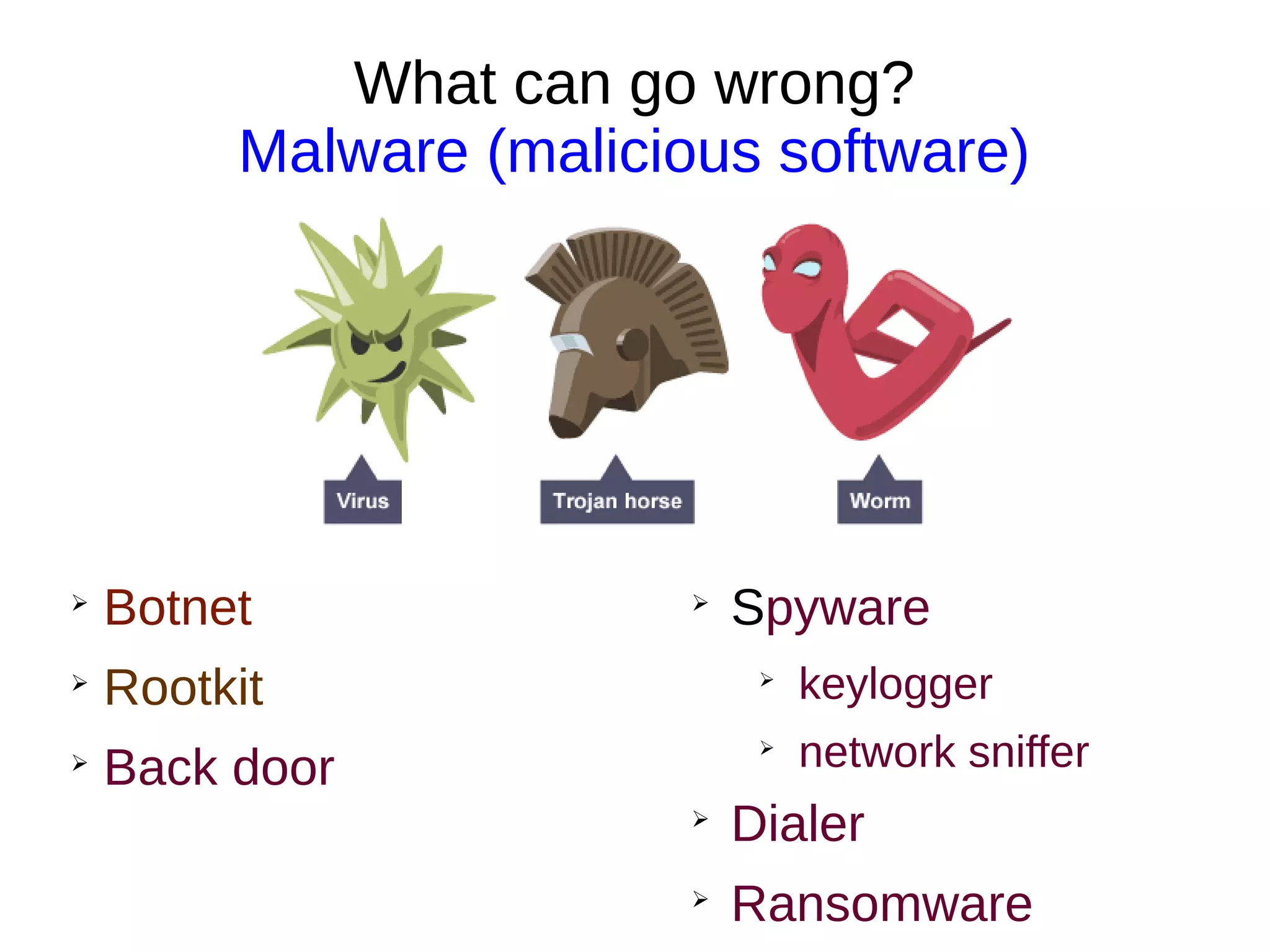 What can go wrong?
Malware (malicious software)

Virus

Trojan horse

Worm

➢ Botnet
➢ Rootkit
➢ Back door

➢ Spyware
➢ keylogger
➢ network sniffer
➢ Dialer
➢ Ransomware